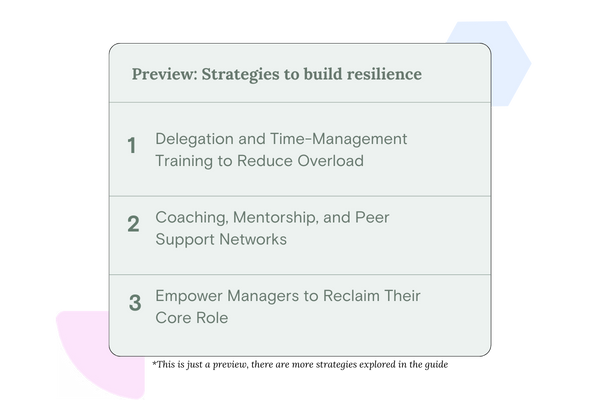 Preview: Strategies to build resilience

1 Delegation and Time-Management Training to Reduce Overload

2 Coaching, Mentorship, and Peer Support Networks

3 Empower Managers to Reclaim Their Core Role

*This is just a preview, there are more strategies explored in the guide